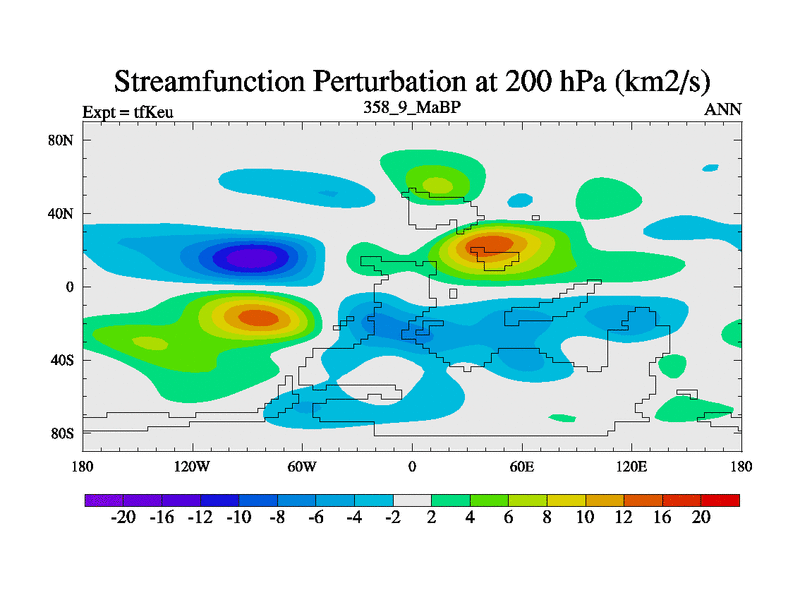 Streamfunction Perturbation at 200 hPa (km2/s)

Expt = tfKeu

358_9_MaBP

ANN

80N
40N
0
40S
80S

180 120W 60W 0 60E 120E 180

-20 -16 -12 -10 -8 -6 -4 -2 2 4 6 8 10 12 16 20